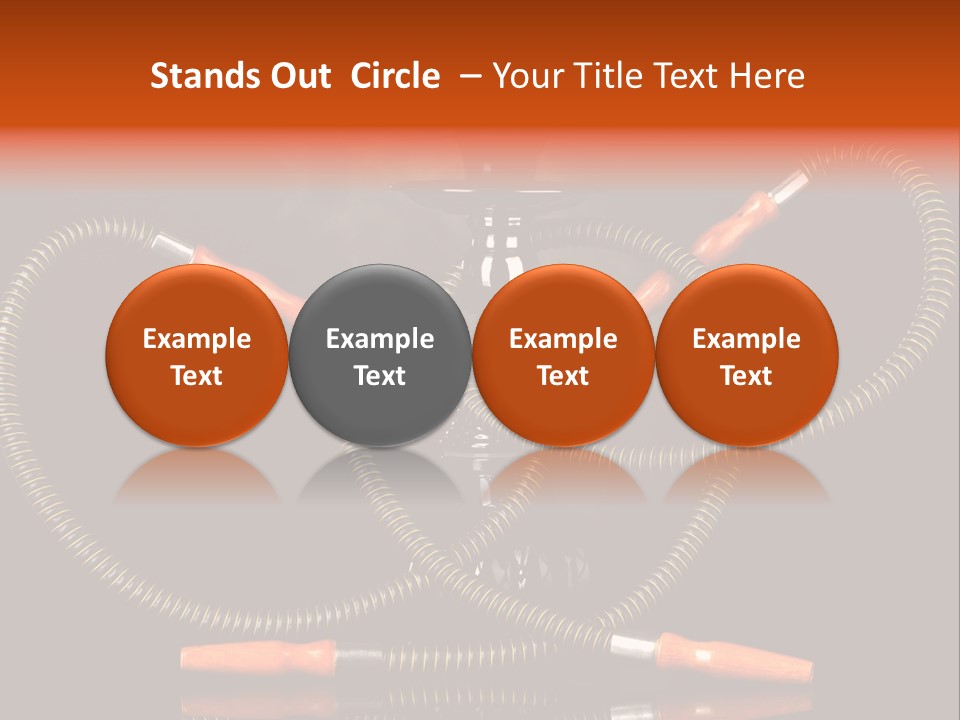 Stands Out Circle – Your Title Text Here

Example Text

Example Text

Example Text

Example Text